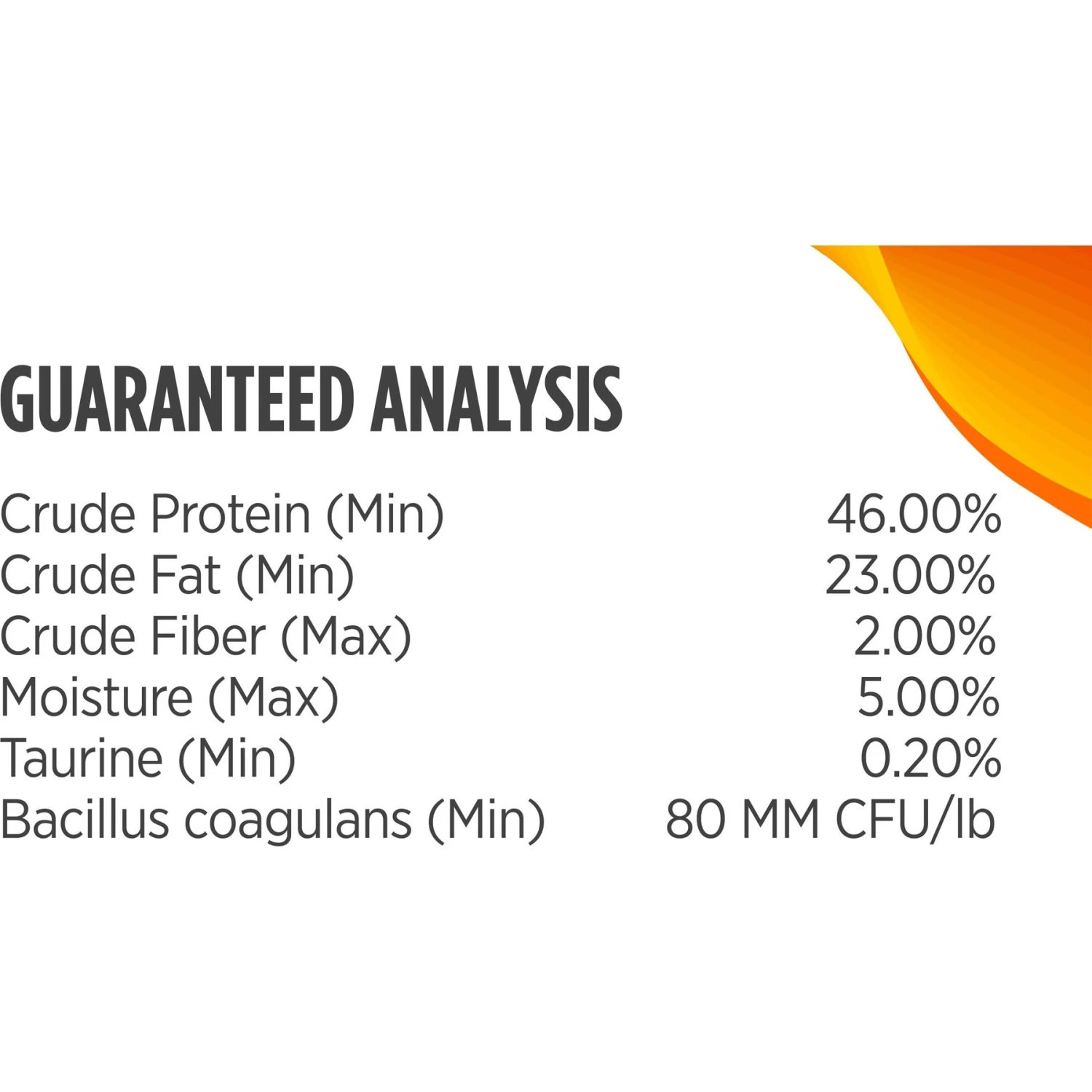 GUARANTEED ANALYSIS

| | |
|---|---|
| Crude Protein (Min) | 46.00% |
| Crude Fat (Min) | 23.00% |
| Crude Fiber (Max) | 2.00% |
| Moisture (Max) | 5.00% |
| Taurine (Min) | 0.20% |
| Bacillus coagulans (Min) | 80 MM CFU/lb |